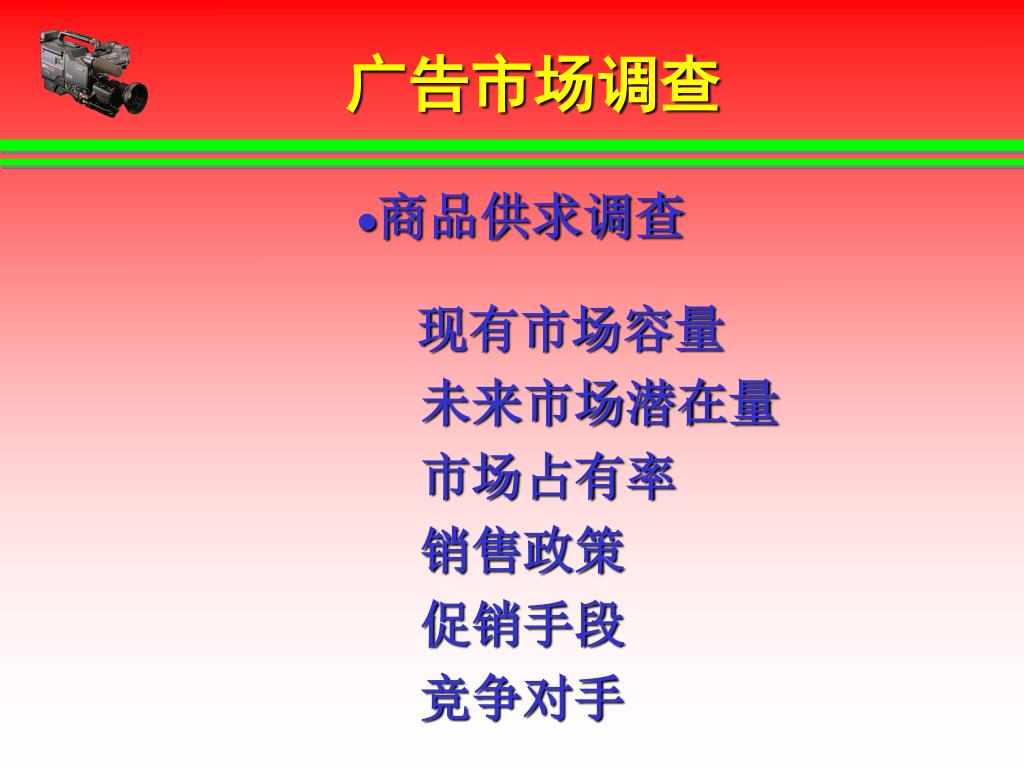 广告市场调查

●商品供求调查

现有市场容量
未来市场潜在量
市场占有率
销售政策
促销手段
竞争对手